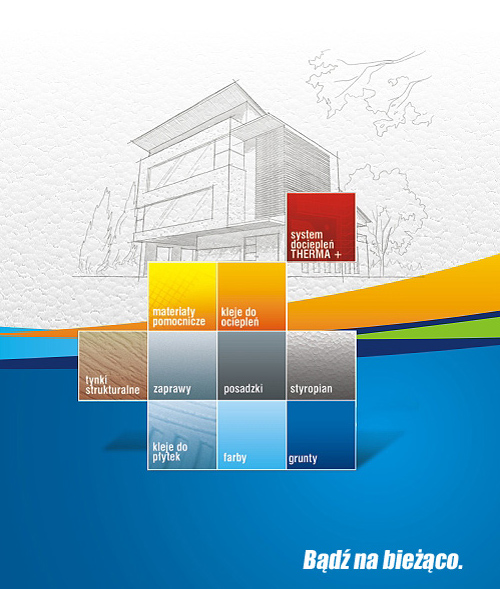 system dociepleń THERMA +

materiały pomocnicze

kleje do ociepleń

tynki strukturalne

zaprawy

posadzki

styropian

kleje do płytek

farby

grunty

Bądź na bieżąco.